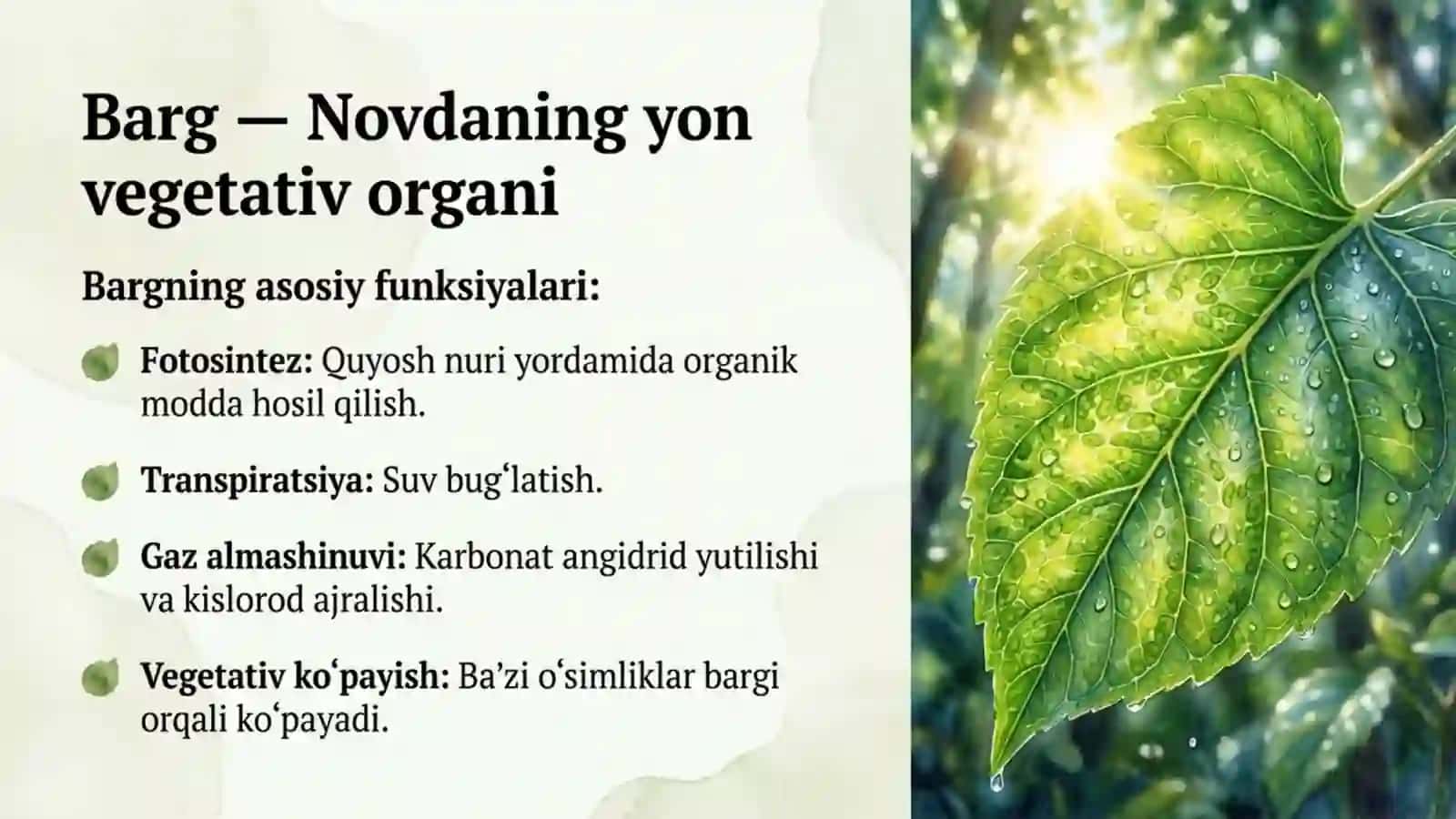 Barg — Novdaning yon vegetativ organi

Bargning asosiy funksiyalari:

Fotosintez: Quyosh nuri yordamida organik modda hosil qilish.

Transpiratsiya: Suv bugʻlatish.

Gaz almashinuvi: Karbonat angidrid yutilishi va kislorod ajralishi.

Vegetativ koʻpayish: Ba’zi oʻsimliklar bargi orqali koʻpayadi.